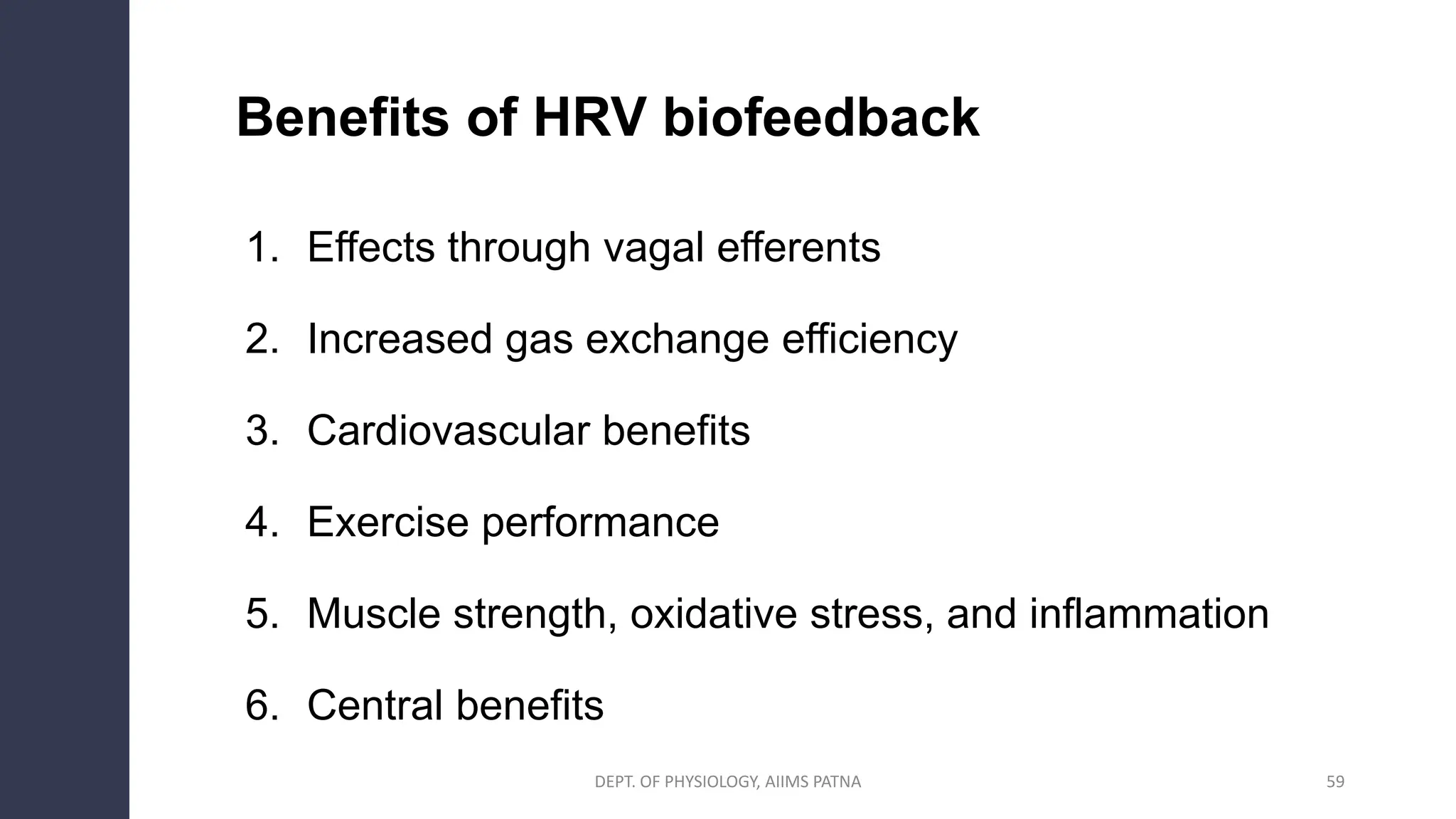 Benefits of HRV biofeedback

1. Effects through vagal efferents

2. Increased gas exchange efficiency

3. Cardiovascular benefits

4. Exercise performance

5. Muscle strength, oxidative stress, and inflammation

6. Central benefits

DEPT. OF PHYSIOLOGY, AIIMS PATNA

59